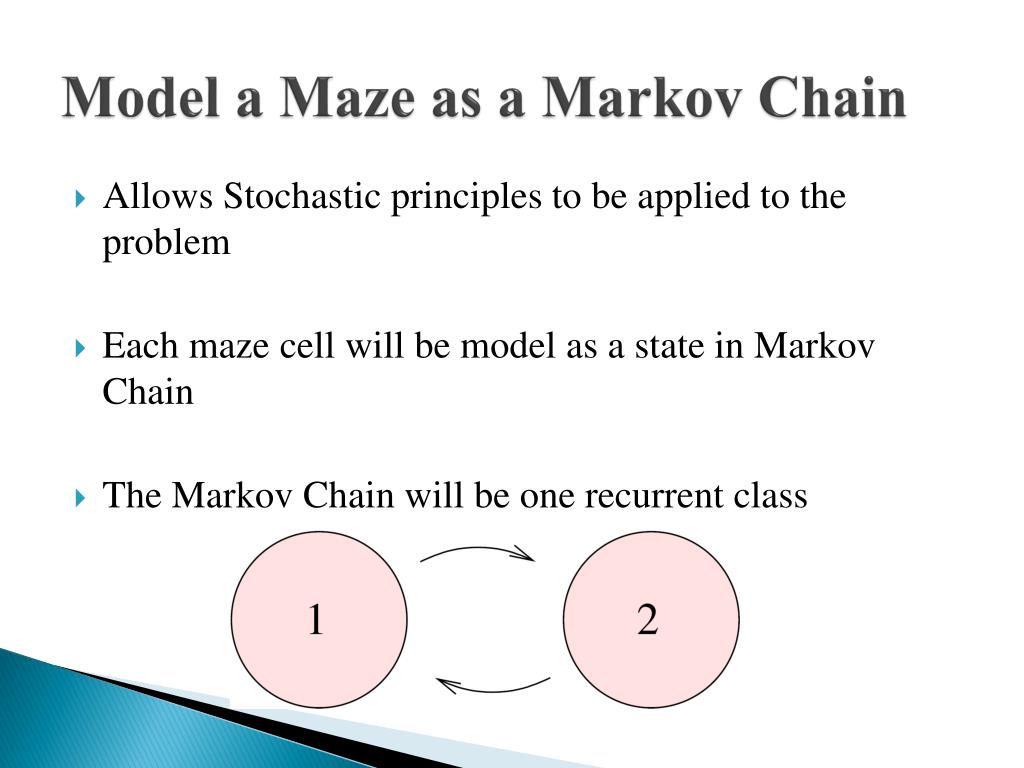 Model a Maze as a Markov Chain

Allows Stochastic principles to be applied to the problem

Each maze cell will be model as a state in Markov Chain

The Markov Chain will be one recurrent class

1

2